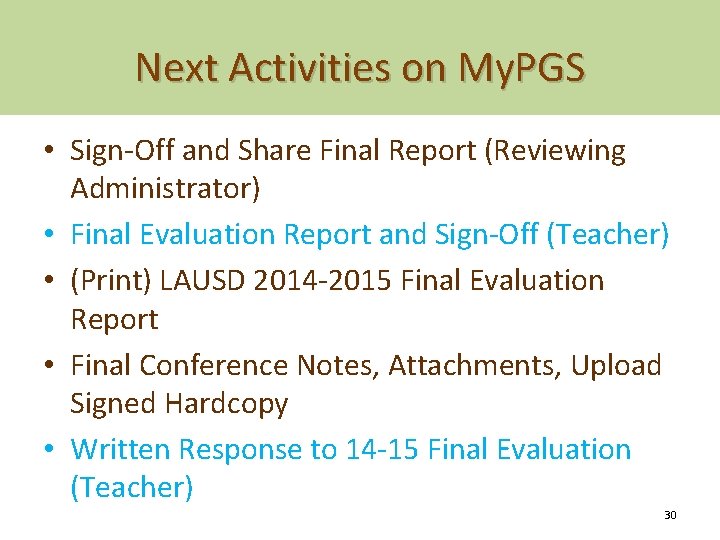 Next Activities on MyPGS

• Sign-Off and Share Final Report (Reviewing Administrator)
• Final Evaluation Report and Sign-Off (Teacher)
• (Print) LAUSD 2014-2015 Final Evaluation Report
• Final Conference Notes, Attachments, Upload Signed Hardcopy
• Written Response to 14-15 Final Evaluation (Teacher)

30